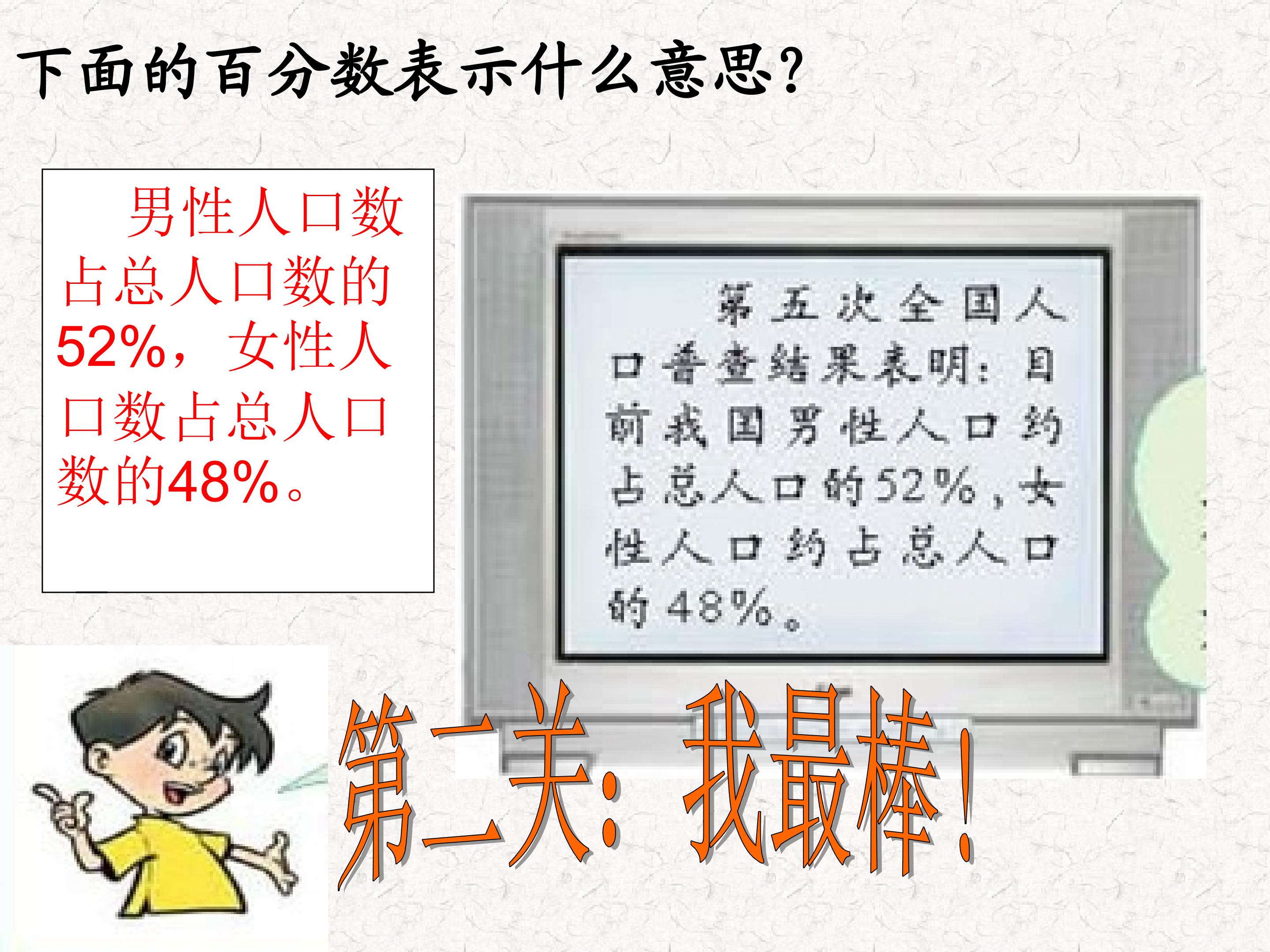 下面的百分数表示什么意思?

男性人口数占总人口数的52%，女性人口数占总人口数的48%。

第五次全国人口普查结果表明：目前我国男性人口约占总人口的52%，女性人口约占总人口的48%。

第二关：我最棒！